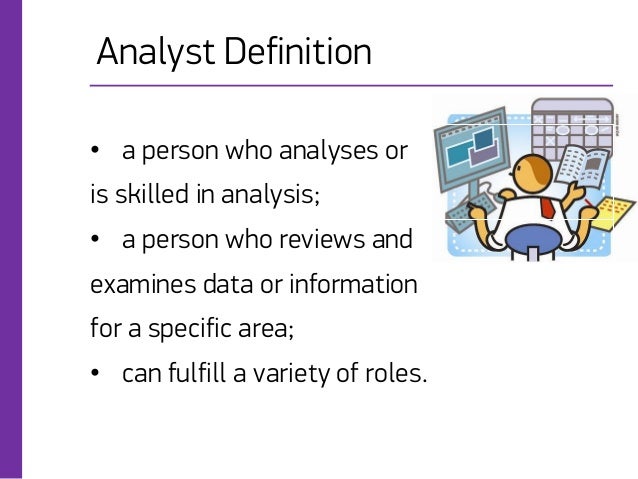 Analyst Definition

• a person who analyses or is skilled in analysis;

• a person who reviews and examines data or information for a specific area;

• can fulfill a variety of roles.